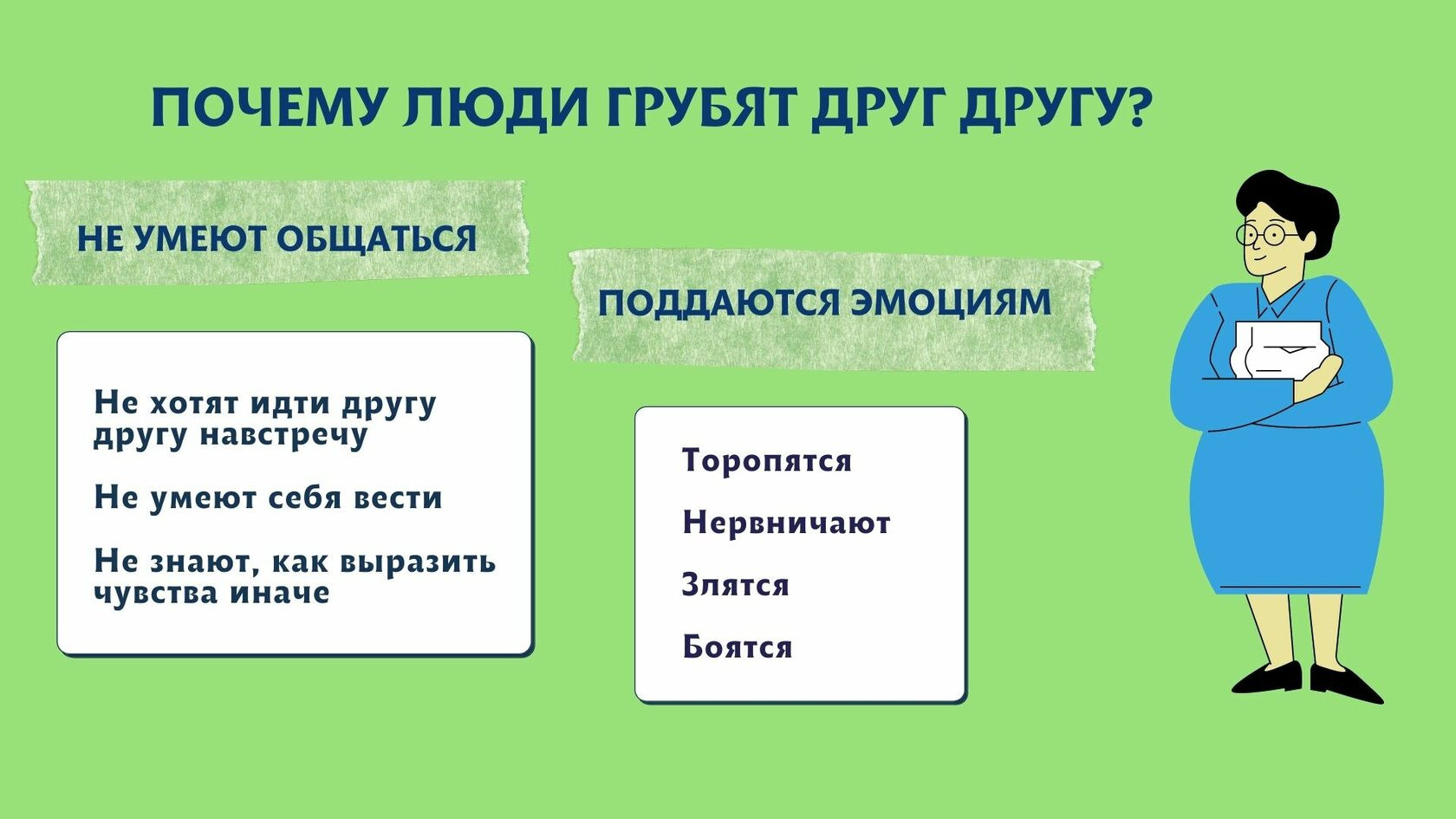 ПОЧЕМУ ЛЮДИ ГРУБЯТ ДРУГ ДРУГУ?

НЕ УМЕЮТ ОБЩАТЬСЯ

Не хотят идти другу другу навстречу

Не умеют себя вести

Не знают, как выразить чувства иначе

ПОДДАЮТСЯ ЭМОЦИЯМ

Торопятся

Нервничают

Злятся

Боятся